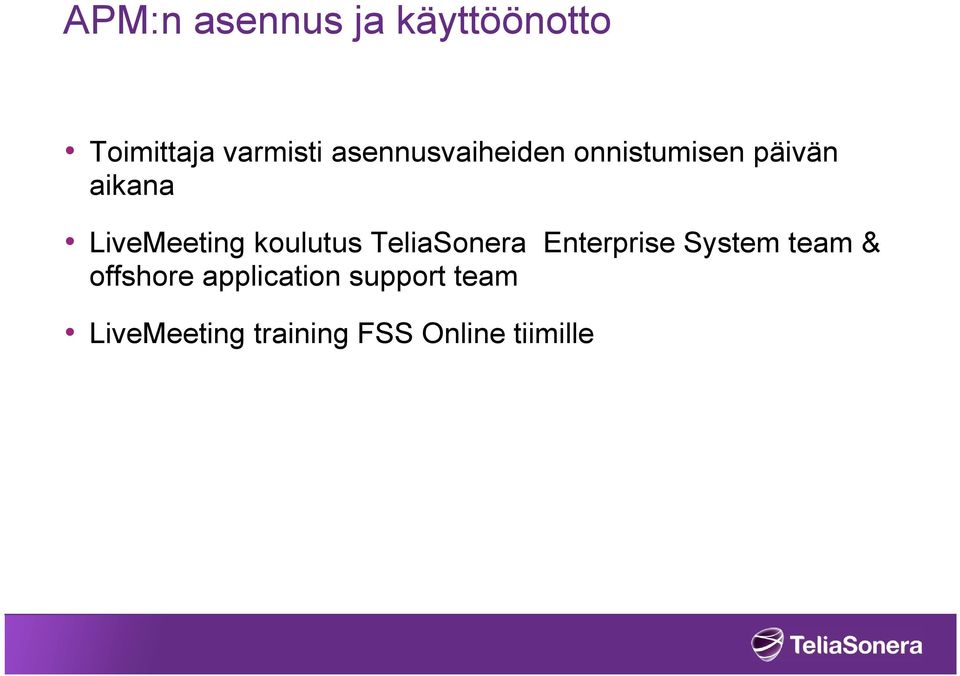 APM:n asennus ja käyttöönotto

• Toimittaja varmisti asennusvaiheiden onnistumisen päivän aikana

• LiveMeeting koulutus TeliaSonera Enterprise System team & offshore application support team

• LiveMeeting training FSS Online tiimille

TeliaSonera